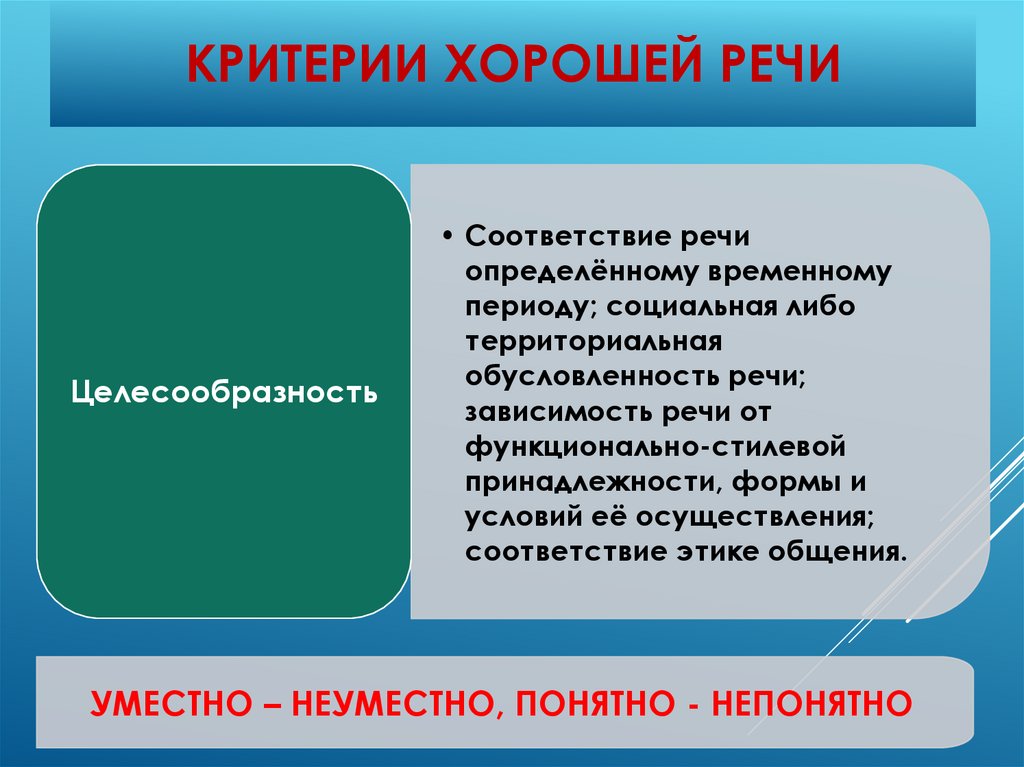 КРИТЕРИИ ХОРОШЕЙ РЕЧИ

Целесообразность

• Соответствие речи определённому временному периоду; социальная либо территориальная обусловленность речи; зависимость речи от функционально-стилевой принадлежности, формы и условий её осуществления; соответствие этике общения.

УМЕСТНО – НЕУМЕСТНО, ПОНЯТНО - НЕПОНЯТНО